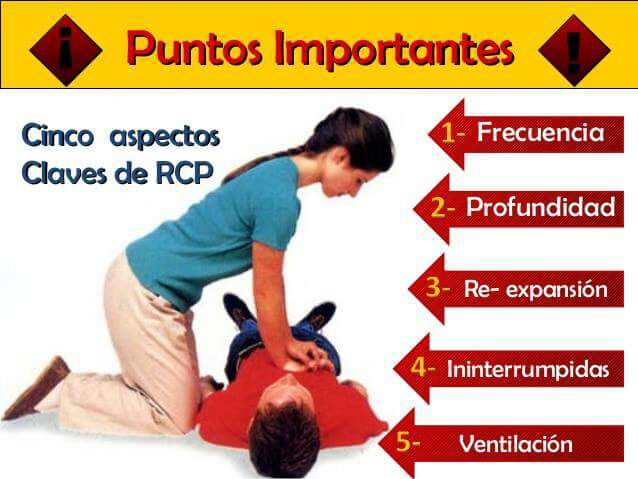 ¡ Puntos Importantes !

Cinco aspectos Claves de RCP

1- Frecuencia

2- Profundidad

3- Re- expansión

4- Ininterrumpidas

5- Ventilación